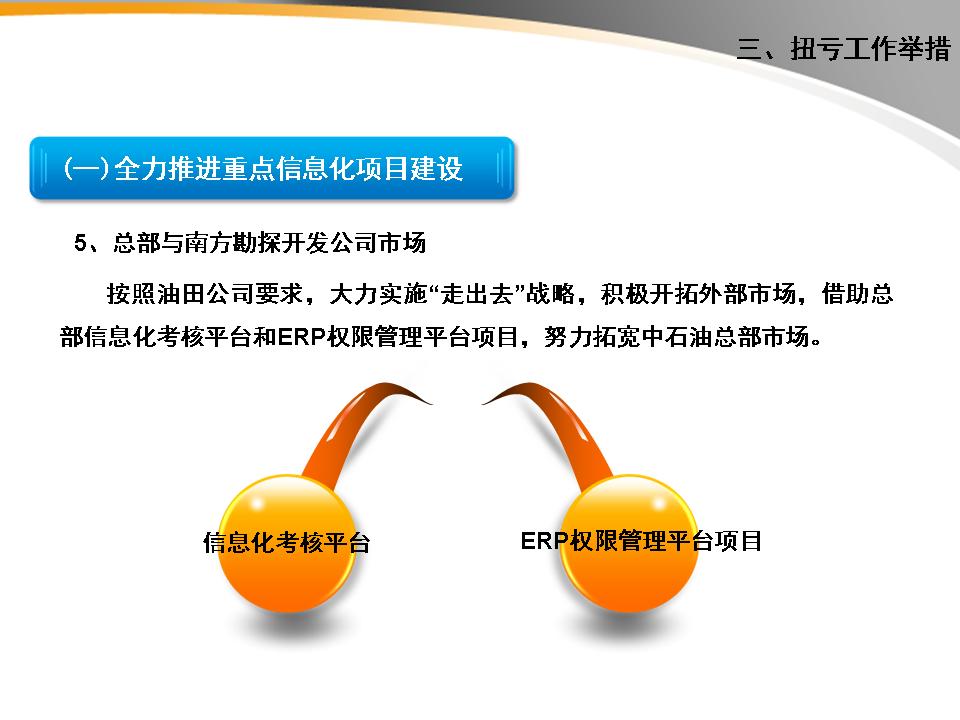 三、扭亏工作举措

(一)全力推进重点信息化项目建设

5、总部与南方勘探开发公司市场

按照油田公司要求，大力实施“走出去”战略，积极开拓外部市场，借助总部信息化考核平台和ERP权限管理平台项目，努力拓宽中石油总部市场。

信息化考核平台

ERP权限管理平台项目